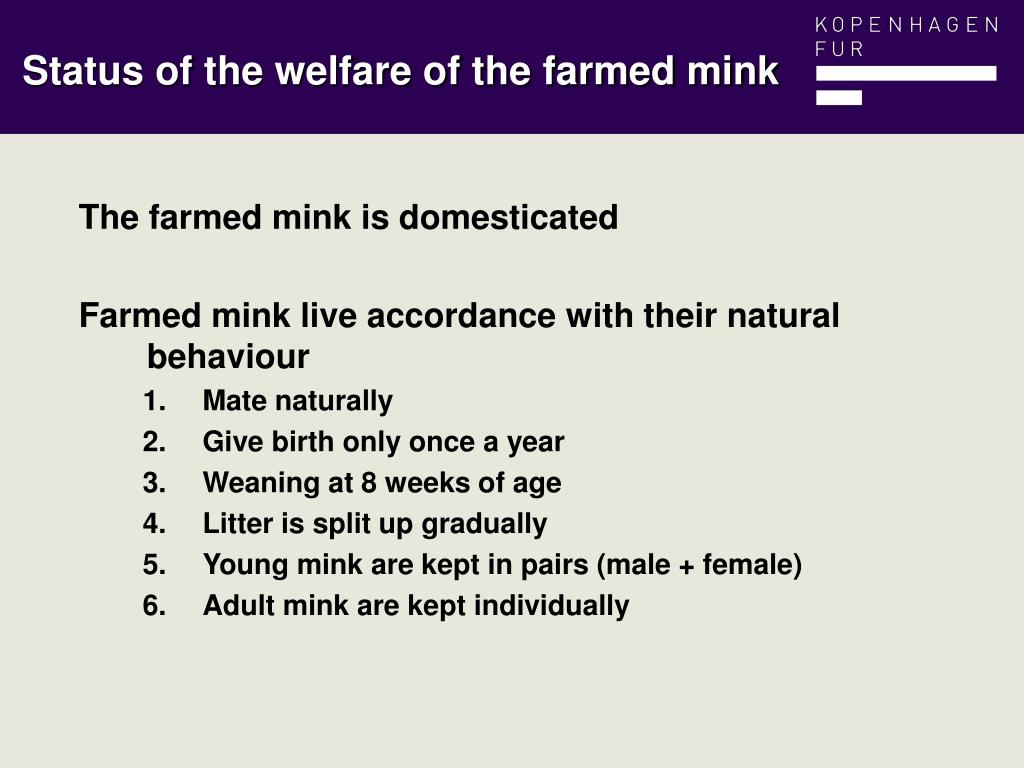 Status of the welfare of the farmed mink

KOPENHAGEN FUR

The farmed mink is domesticated

Farmed mink live accordance with their natural behaviour

1. Mate naturally
2. Give birth only once a year
3. Weaning at 8 weeks of age
4. Litter is split up gradually
5. Young mink are kept in pairs (male + female)
6. Adult mink are kept individually